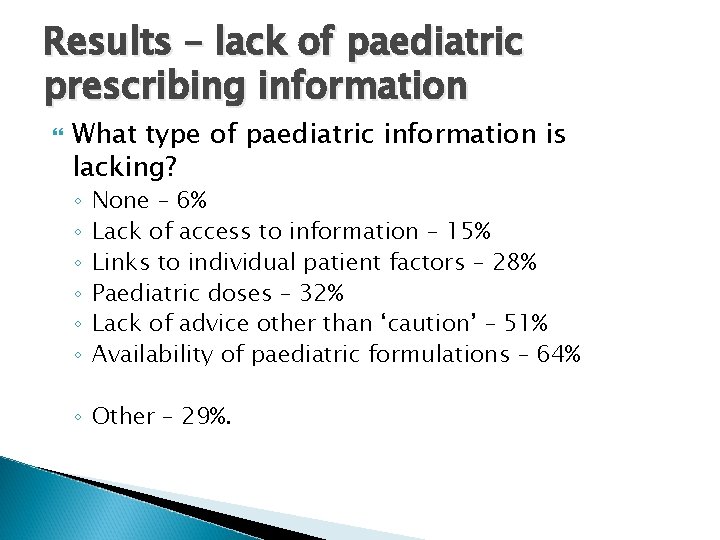 Results – lack of paediatric prescribing information

What type of paediatric information is lacking?
◦ None – 6%
◦ Lack of access to information – 15%
◦ Links to individual patient factors – 28%
◦ Paediatric doses – 32%
◦ Lack of advice other than ‘caution’ – 51%
◦ Availability of paediatric formulations – 64%

◦ Other – 29%.